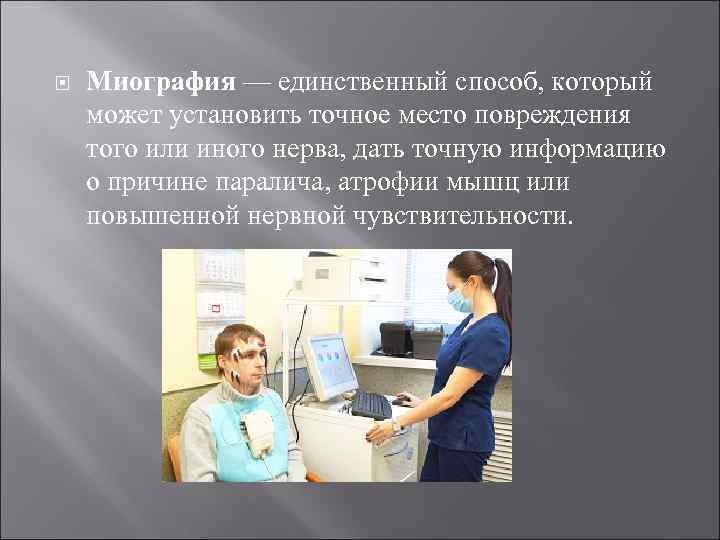 Миография — единственный способ, который может установить точное место повреждения того или иного нерва, дать точную информацию о причине паралича, атрофии мышц или повышенной нервной чувствительности.